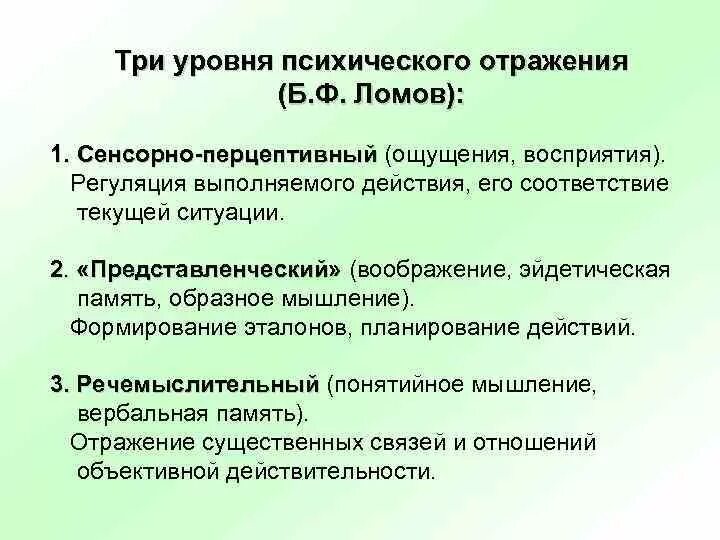 Три уровня психического отражения (Б.Ф. Ломов):

1. Сенсорно-перцептивный (ощущения, восприятия). Регуляция выполняемого действия, его соответствие текущей ситуации.

2. «Представленческий» (воображение, эйдетическая память, образное мышление). Формирование эталонов, планирование действий.

3. Речемыслительный (понятийное мышление, вербальная память). Отражение существенных связей и отношений объективной действительности.